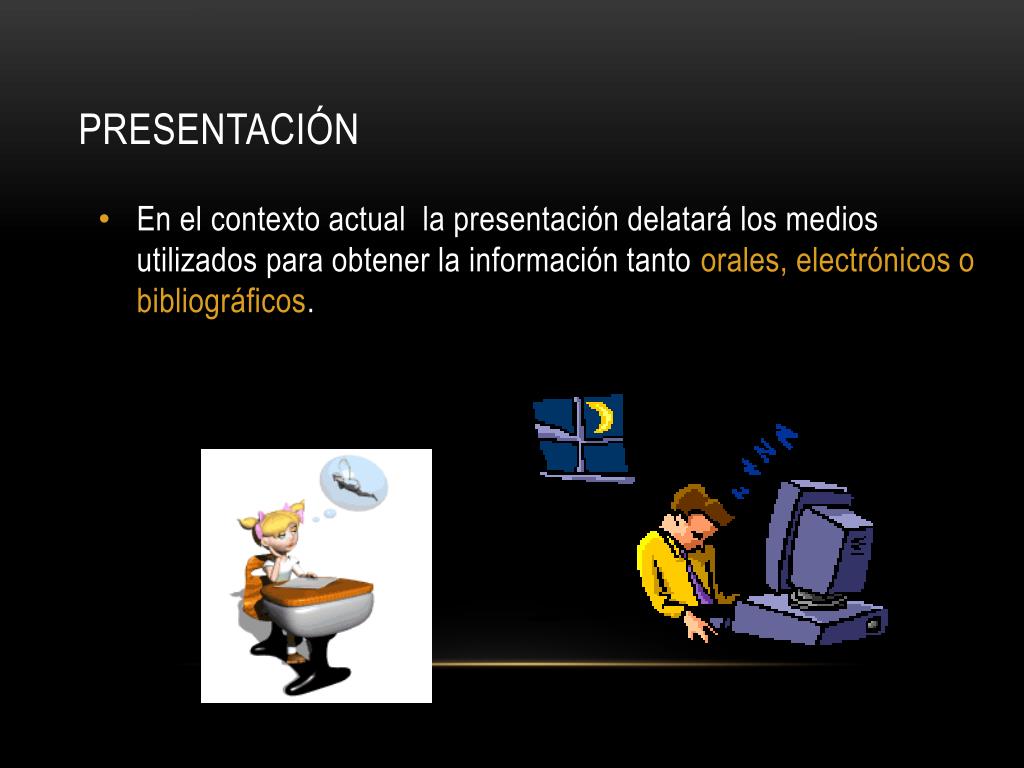 PRESENTACIÓN

• En el contexto actual la presentación delatará los medios utilizados para obtener la información tanto orales, electrónicos o bibliográficos.